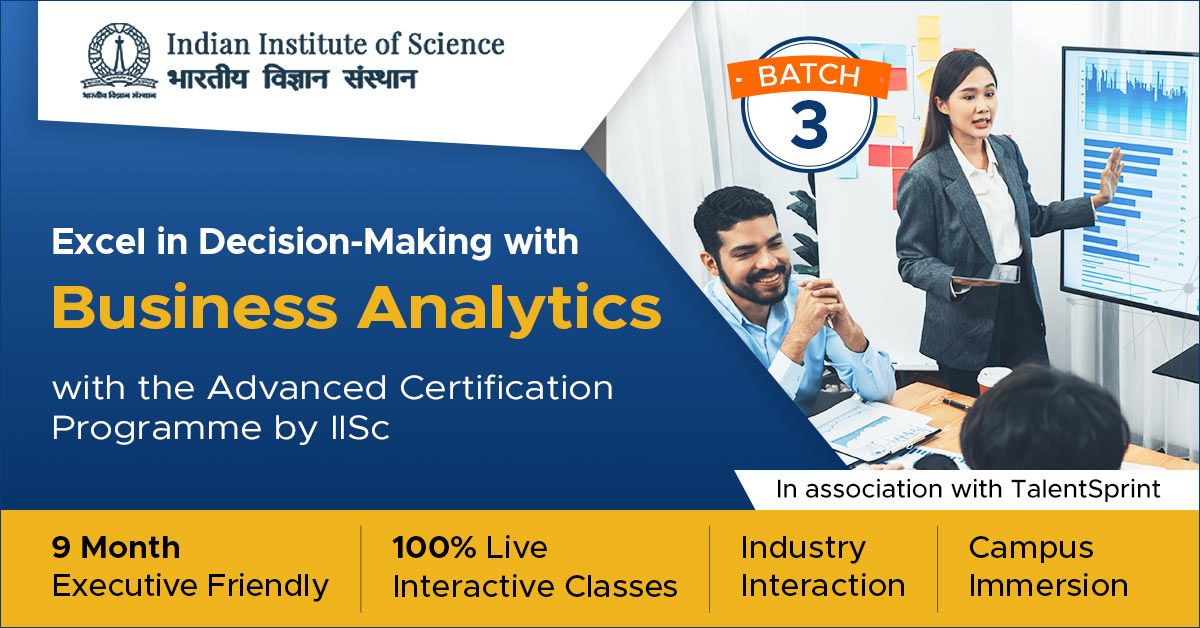 Indian Institute of Science
भारतीय विज्ञान संस्थान
भारतीय विज्ञान संस्थान

BATCH
3

Excel in Decision-Making with
Business Analytics
with the Advanced Certification Programme by IISc

In association with TalentSprint

9 Month
Executive Friendly

100% Live
Interactive Classes

Industry
Interaction

Campus
Immersion